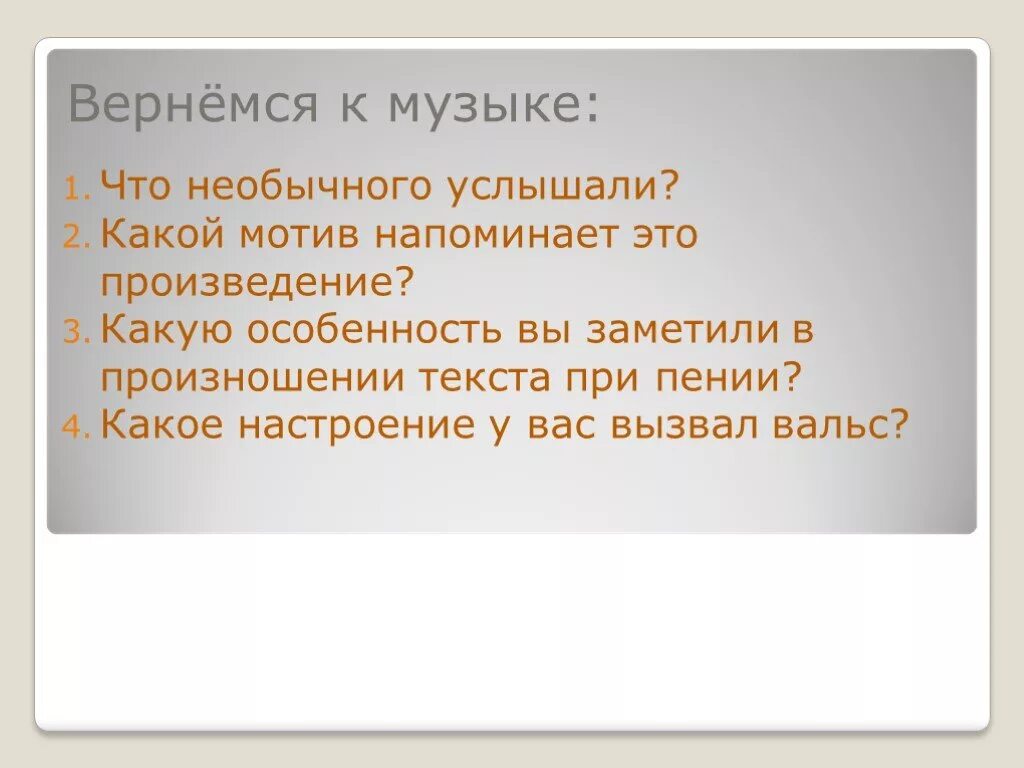 Вернёмся к музыке:

1. Что необычного услышали?
2. Какой мотив напоминает это произведение?
3. Какую особенность вы заметили в произношении текста при пении?
4. Какое настроение у вас вызвал вальс?